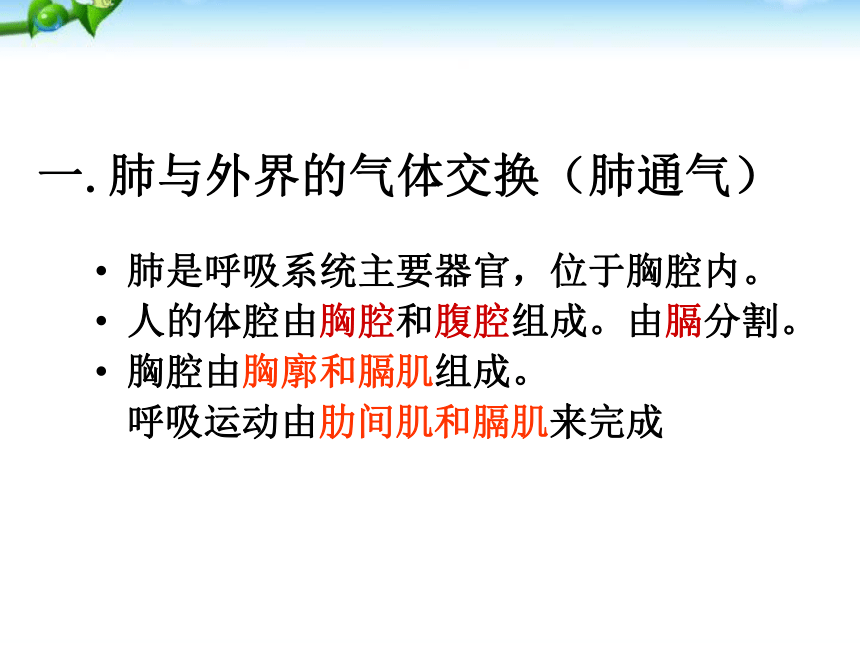 一. 肺与外界的气体交换（肺通气）

• 肺是呼吸系统主要器官，位于胸腔内。
• 人的体腔由胸腔和腹腔组成。由膈分割。
• 胸腔由胸廓和膈肌组成。
呼吸运动由肋间肌和膈肌来完成